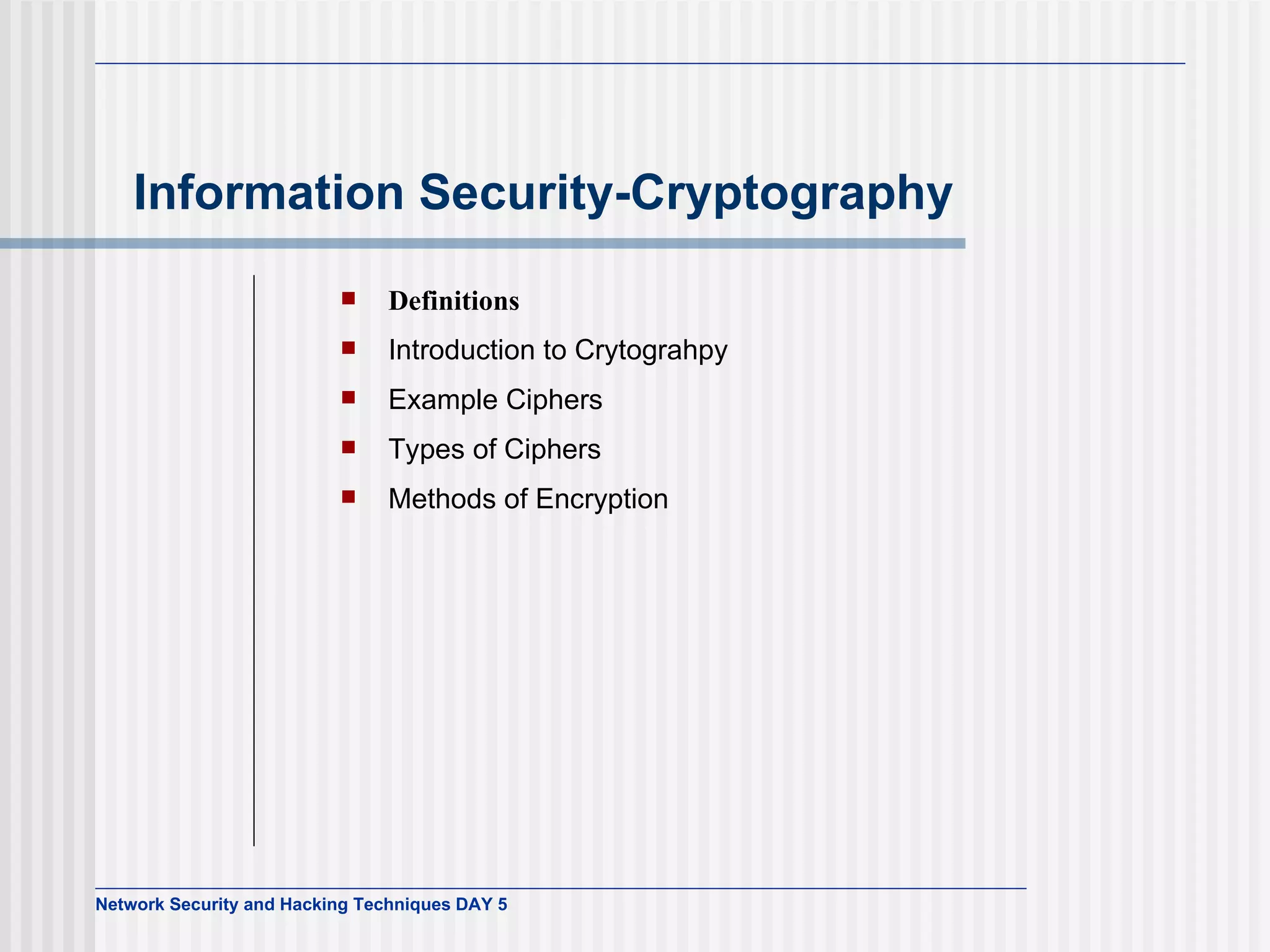 Information Security-Cryptography

- Definitions
- Introduction to Crytograhpy
- Example Ciphers
- Types of Ciphers
- Methods of Encryption

Network Security and Hacking Techniques DAY 5